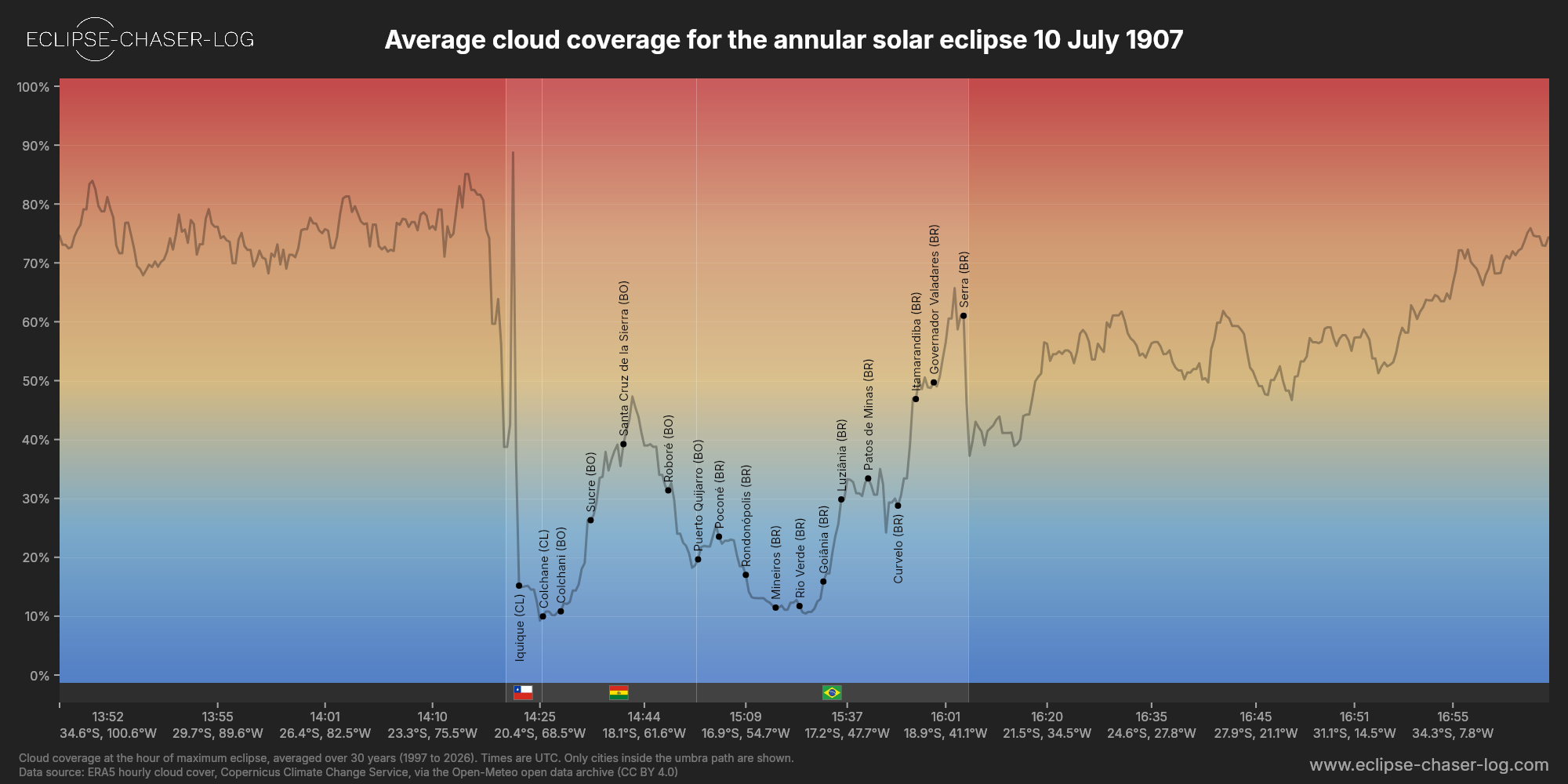 ECLIPSE-CHASER-LOG

Average cloud coverage for the annular solar eclipse 10 July 1907

100%
90%
80%
70%
60%
50%
40%
30%
20%
10%
0%

Iquique (CL)
Colchane (CL)
Colchani (BO)
Sucre (BO)
Santa Cruz de la Sierra (BO)
Roboré (BO)
Puerto Quijarro (BO)
Poconé (BR)
Rondonópolis (BR)
Mineiros (BR)
Rio Verde (BR)
Goiânia (BR)
Luziânia (BR)
Patos de Minas (BR)
Curvelo (BR)
Itamarandiba (BR)
Governador Valadares (BR)
Serra (BR)

13:52
34.6°S, 100.6°W
13:55
29.7°S, 89.6°W
14:01
26.4°S, 82.5°W
14:10
23.3°S, 75.5°W
14:25
20.4°S, 68.5°W
14:44
18.1°S, 61.6°W
15:09
16.9°S, 54.7°W
15:37
17.2°S, 47.7°W
16:01
18.9°S, 41.1°W
16:20
21.5°S, 34.5°W
16:35
24.6°S, 27.8°W
16:45
27.9°S, 21.1°W
16:51
31.1°S, 14.5°W
16:55
34.3°S, 7.8°W

Cloud coverage at the hour of maximum eclipse, averaged over 30 years (1997 to 2026). Times are UTC. Only cities inside the umbra path are shown.
Data source: ERA5 hourly cloud cover, Copernicus Climate Change Service, via the Open-Meteo open data archive (CC BY 4.0)

www.eclipse-chaser-log.com